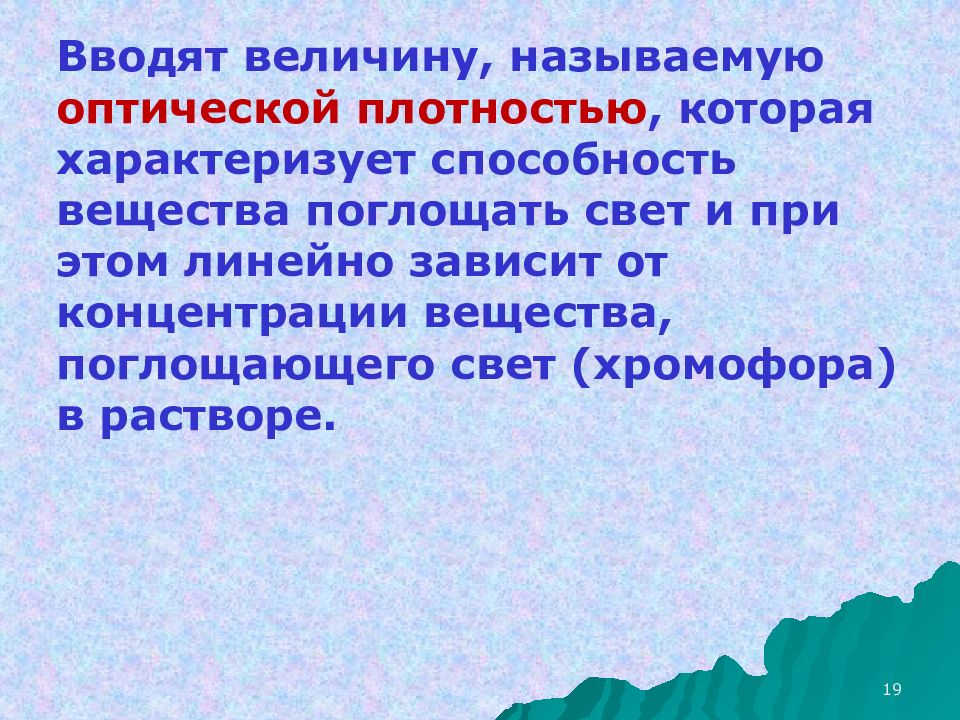 Вводят величину, называемую оптической плотностью, которая характеризует способность вещества поглощать свет и при этом линейно зависит от концентрации вещества, поглощающего свет (хромофора) в растворе.

19